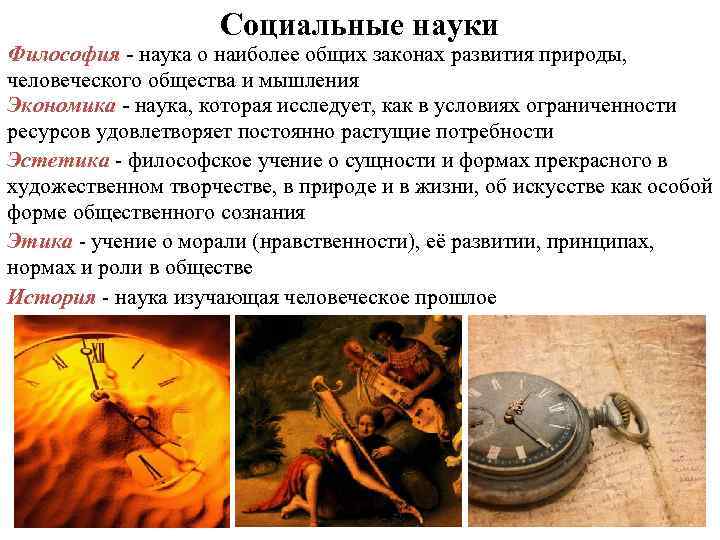 Социальные науки

Философия - наука о наиболее общих законах развития природы, человеческого общества и мышления

Экономика - наука, которая исследует, как в условиях ограниченности ресурсов удовлетворяет постоянно растущие потребности

Эстетика - философское учение о сущности и формах прекрасного в художественном творчестве, в природе и в жизни, об искусстве как особой форме общественного сознания

Этика - учение о морали (нравственности), её развитии, принципах, нормах и роли в обществе

История - наука изучающая человеческое прошлое